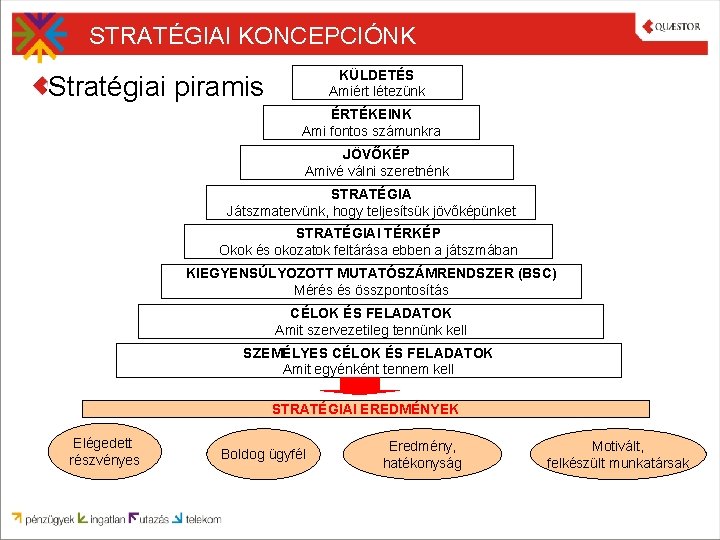 STRATÉGIAI KONCEPCIÓNK

QUÆSTOR

Stratégiai piramis

KÜLDETÉS
Amiért létezünk

ÉRTÉKEINK
Ami fontos számunkra

JÖVŐKÉP
Amivé válni szeretnénk

STRATÉGIA
Játszmatervünk, hogy teljesítsük jövőképünket

STRATÉGIAI TÉRKÉP
Okok és okozatok feltárása ebben a játszmában

KIEGYENSÚLYOZOTT MUTATÓSZÁMRENDSZER (BSC)
Mérés és összpontosítás

CÉLOK ÉS FELADATOK
Amit szervezetileg tennünk kell

SZEMÉLYES CÉLOK ÉS FELADATOK
Amit egyénként tennem kell

STRATÉGIAI EREDMÉNYEK

Elégedett részvényes

Boldog ügyfél

Eredmény, hatékonyság

Motivált, felkészült munkatársak

pénzügyek ingatlan utazás telekom